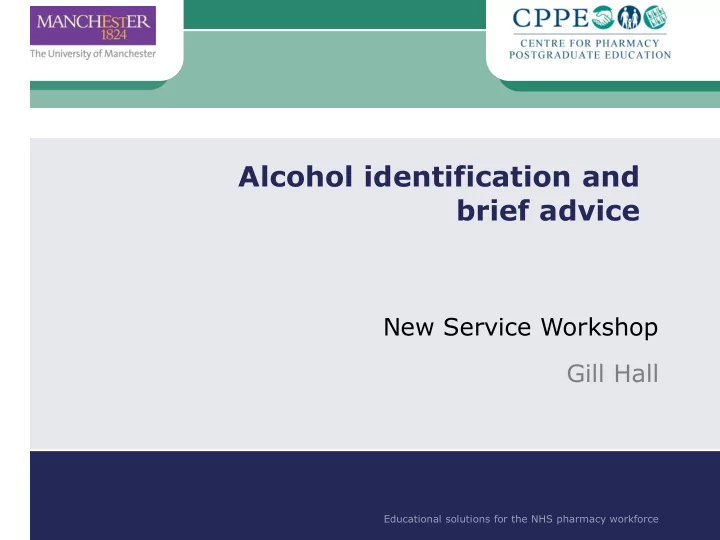 MANCHESTER
1824
The University of Manchester

CPPE
CENTRE FOR PHARMACY
POSTGRADUATE EDUCATION

Alcohol identification and brief advice

New Service Workshop

Gill Hall

Educational solutions for the NHS pharmacy workforce